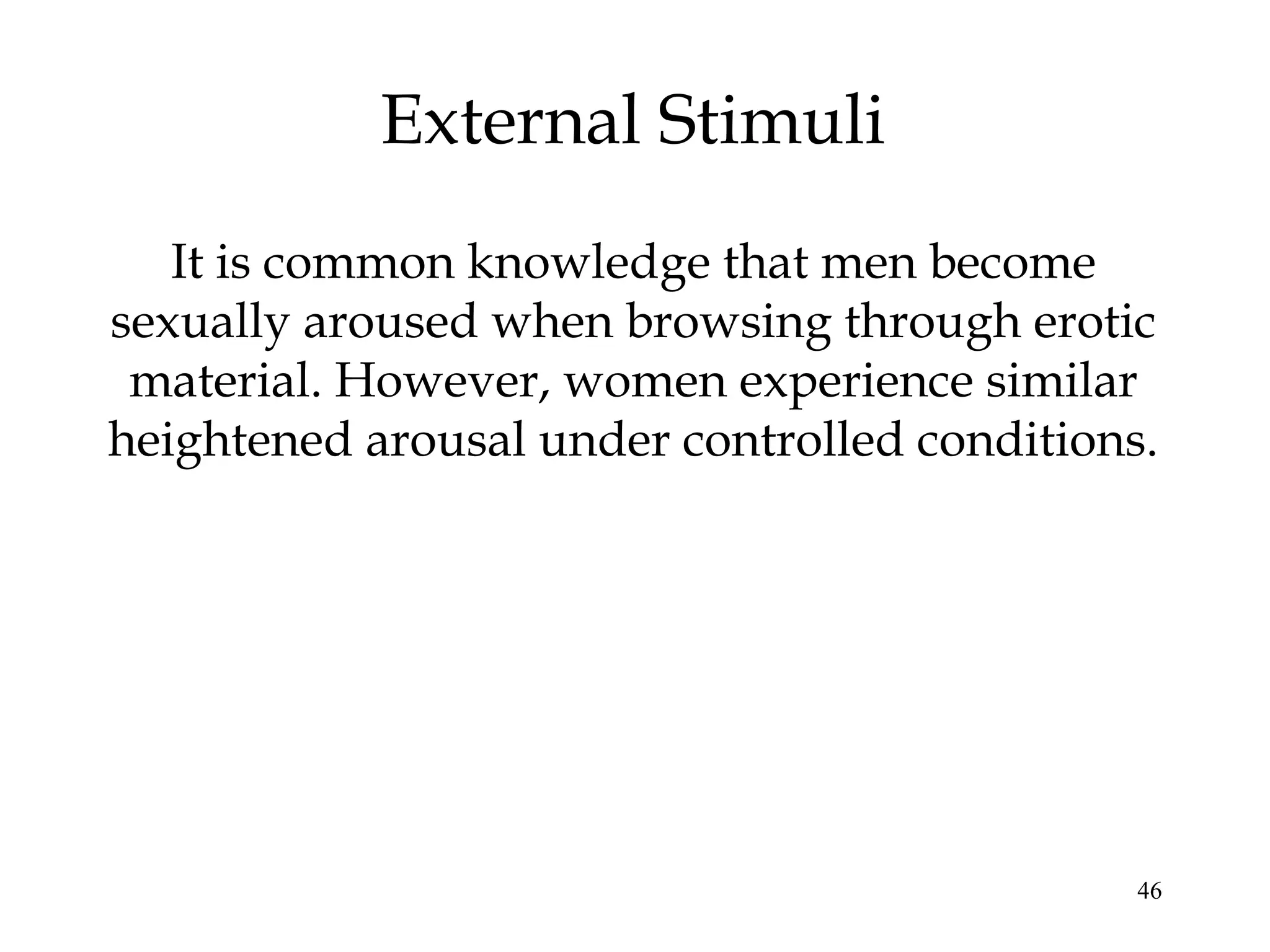 External Stimuli

It is common knowledge that men become sexually aroused when browsing through erotic material. However, women experience similar heightened arousal under controlled conditions.

46